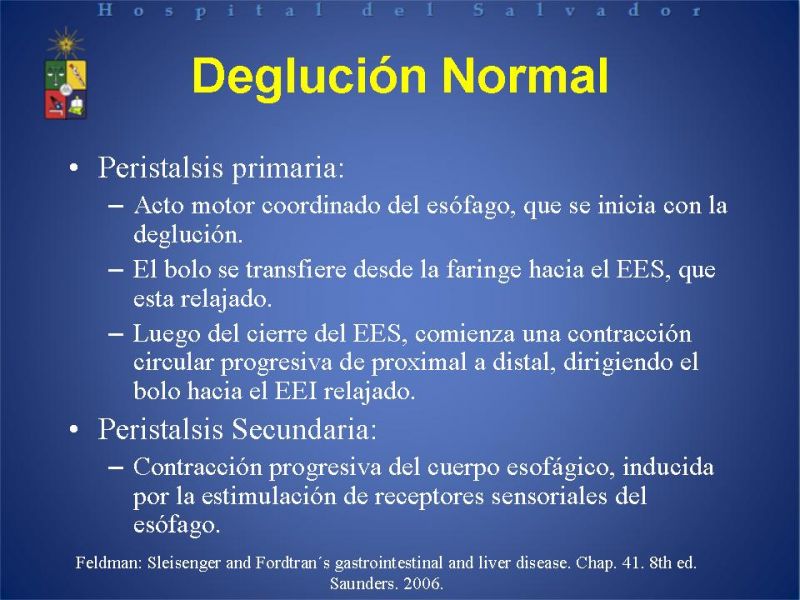 Hospital del Salvador

Deglución Normal

• Peristalsis primaria:
– Acto motor coordinado del esófago, que se inicia con la deglución.
– El bolo se transfiere desde la faringe hacia el EES, que esta relajado.
– Luego del cierre del EES, comienza una contracción circular progresiva de proximal a distal, dirigiendo el bolo hacia el EEI relajado.
• Peristalsis Secundaria:
– Contracción progresiva del cuerpo esofágico, inducida por la estimulación de receptores sensoriales del esófago.

Feldman: Sleisenger and Fordtran´s gastrointestinal and liver disease. Chap. 41. 8th ed. Saunders. 2006.